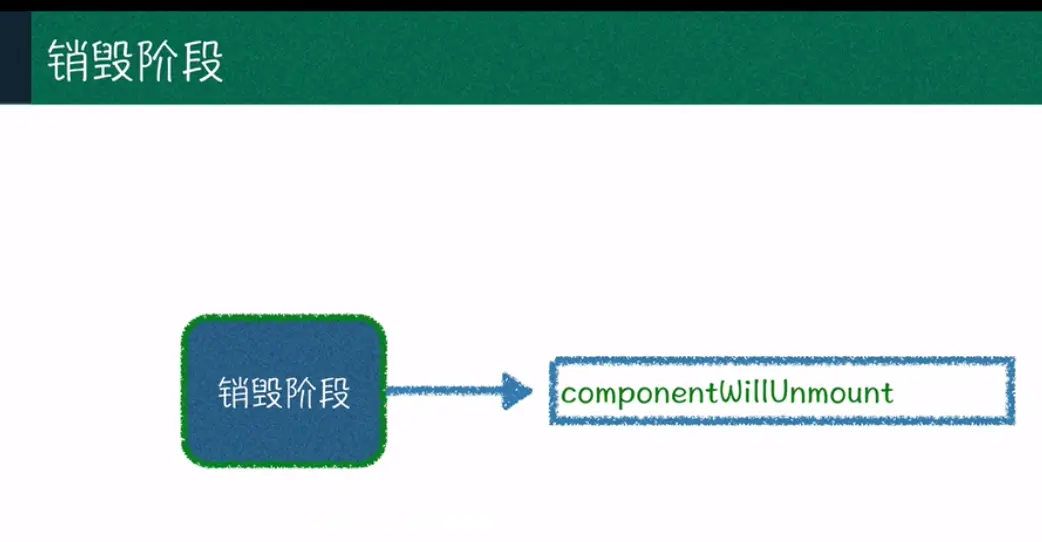 销毁阶段

销毁阶段

componentWillUnmount